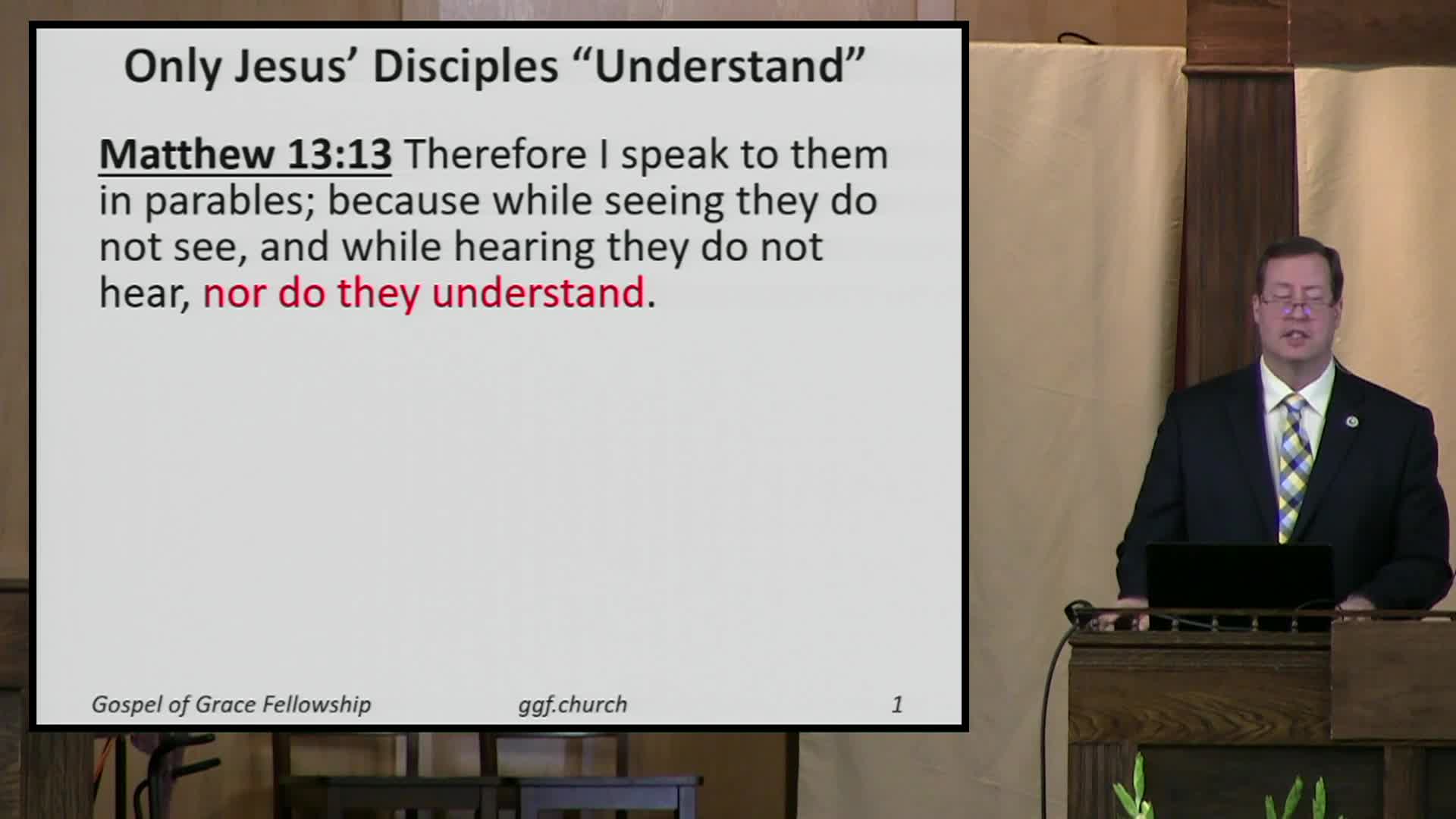 Only Jesus' Disciples "Understand"

Matthew 13:13 Therefore I speak to them in parables; because while seeing they do not see, and while hearing they do not hear, nor do they understand.

Gospel of Grace Fellowship ggf.church 1